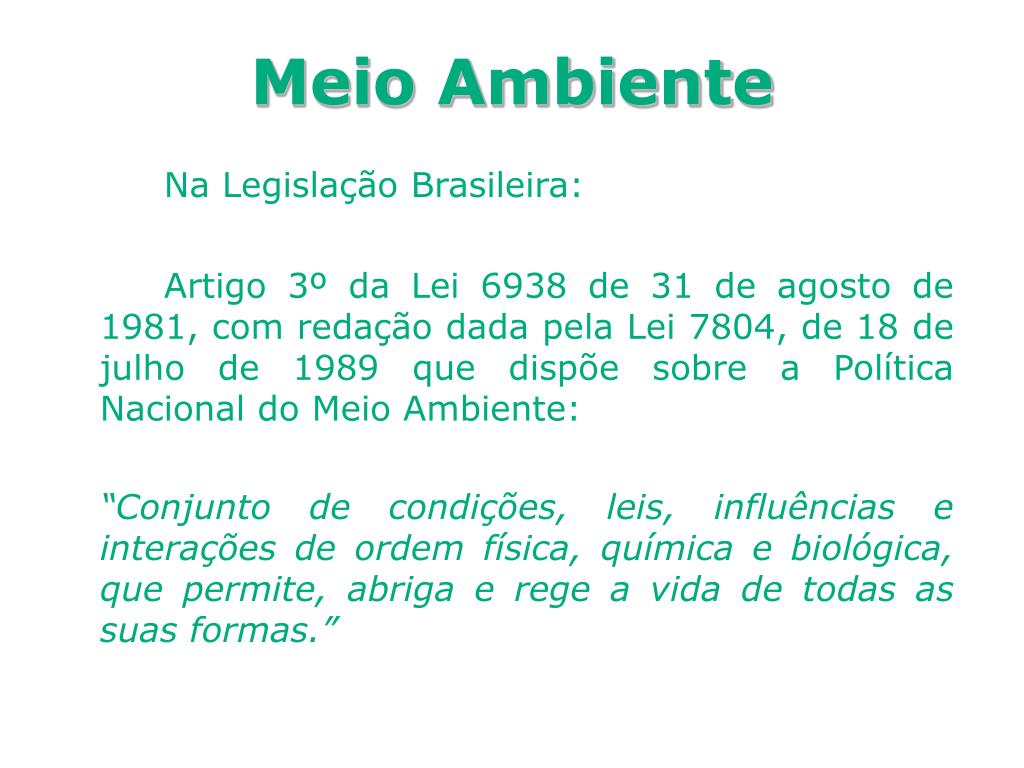 Meio Ambiente

Na Legislação Brasileira:

Artigo 3º da Lei 6938 de 31 de agosto de 1981, com redação dada pela Lei 7804, de 18 de julho de 1989 que dispõe sobre a Política Nacional do Meio Ambiente:

“Conjunto de condições, leis, influências e interações de ordem física, química e biológica, que permite, abriga e rege a vida de todas as suas formas.”